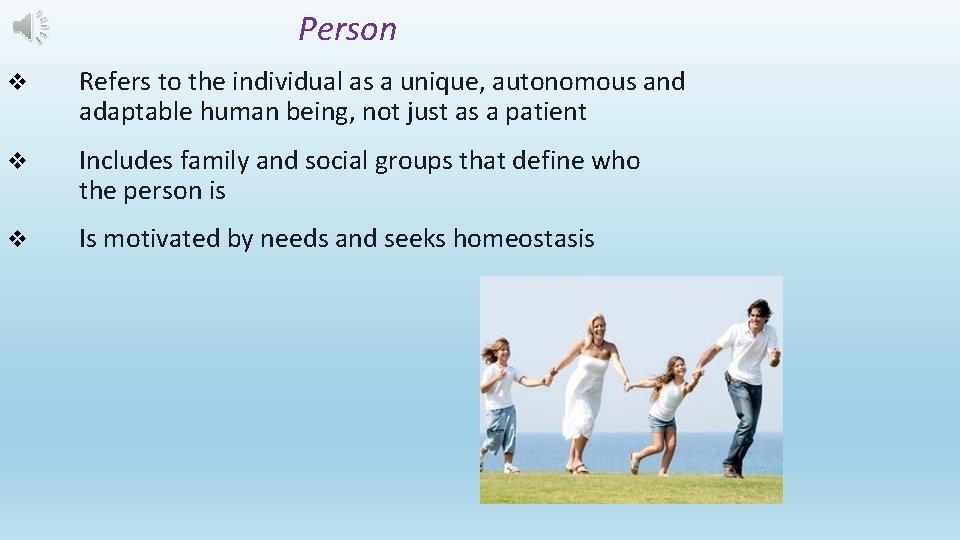 Person

❖ Refers to the individual as a unique, autonomous and adaptable human being, not just as a patient

❖ Includes family and social groups that define who the person is

❖ Is motivated by needs and seeks homeostasis